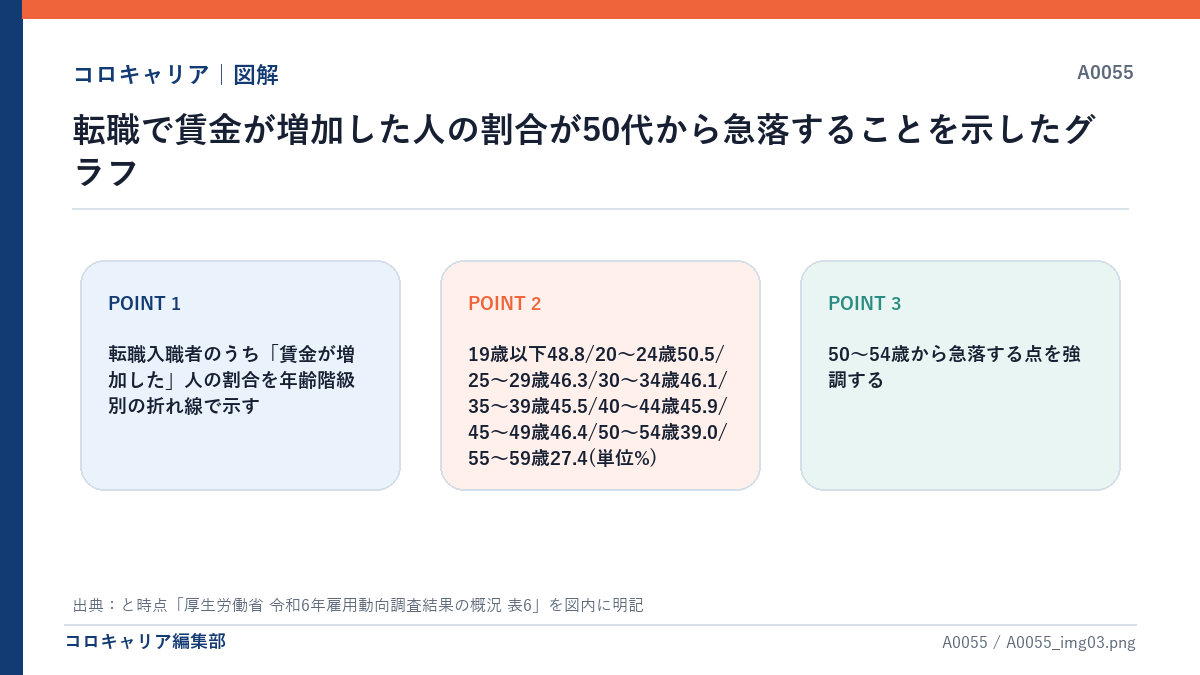 コロキャリア｜図解

A0055

転職で賃金が増加した人の割合が50代から急落することを示したグラフ

POINT 1

転職入職者のうち「賃金が増加した」人の割合を年齢階級別の折れ線で示す

POINT 2

19歳以下48.8/20〜24歳50.5/25〜29歳46.3/30〜34歳46.1/35〜39歳45.5/40〜44歳45.9/45〜49歳46.4/50〜54歳39.0/55〜59歳27.4（単位%）

POINT 3

50〜54歳から急落する点を強調する

出典：と時点「厚生労働省 令和6年雇用動向調査結果の概況 表6」を図内に明記

コロキャリア編集部

A0055 / A0055_img03.png